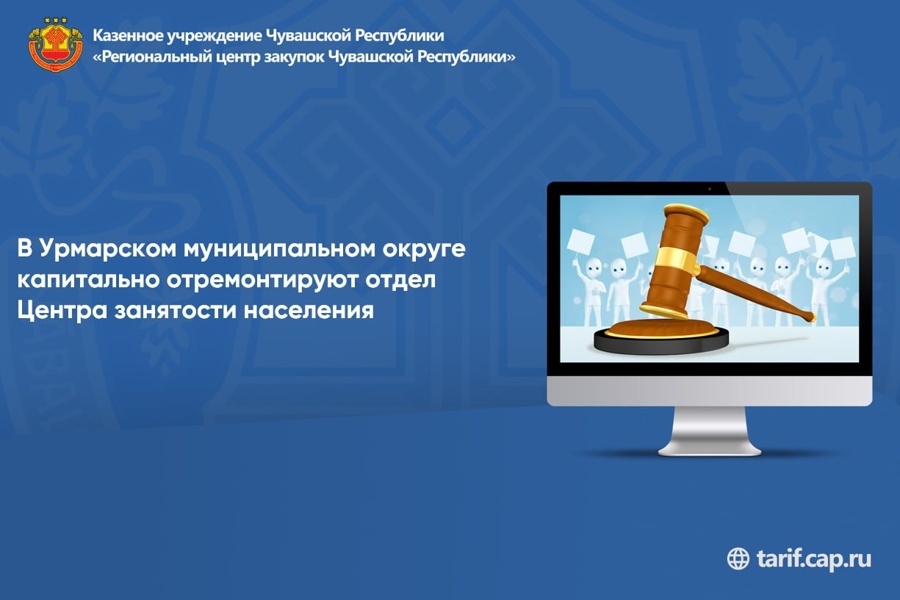 Казенное учреждение Чувашской Республики
«Региональный центр закупок Чувашской Республики»

В Урмарском муниципальном округе капитально отремонтируют отдел Центра занятости населения

tarif.cap.ru